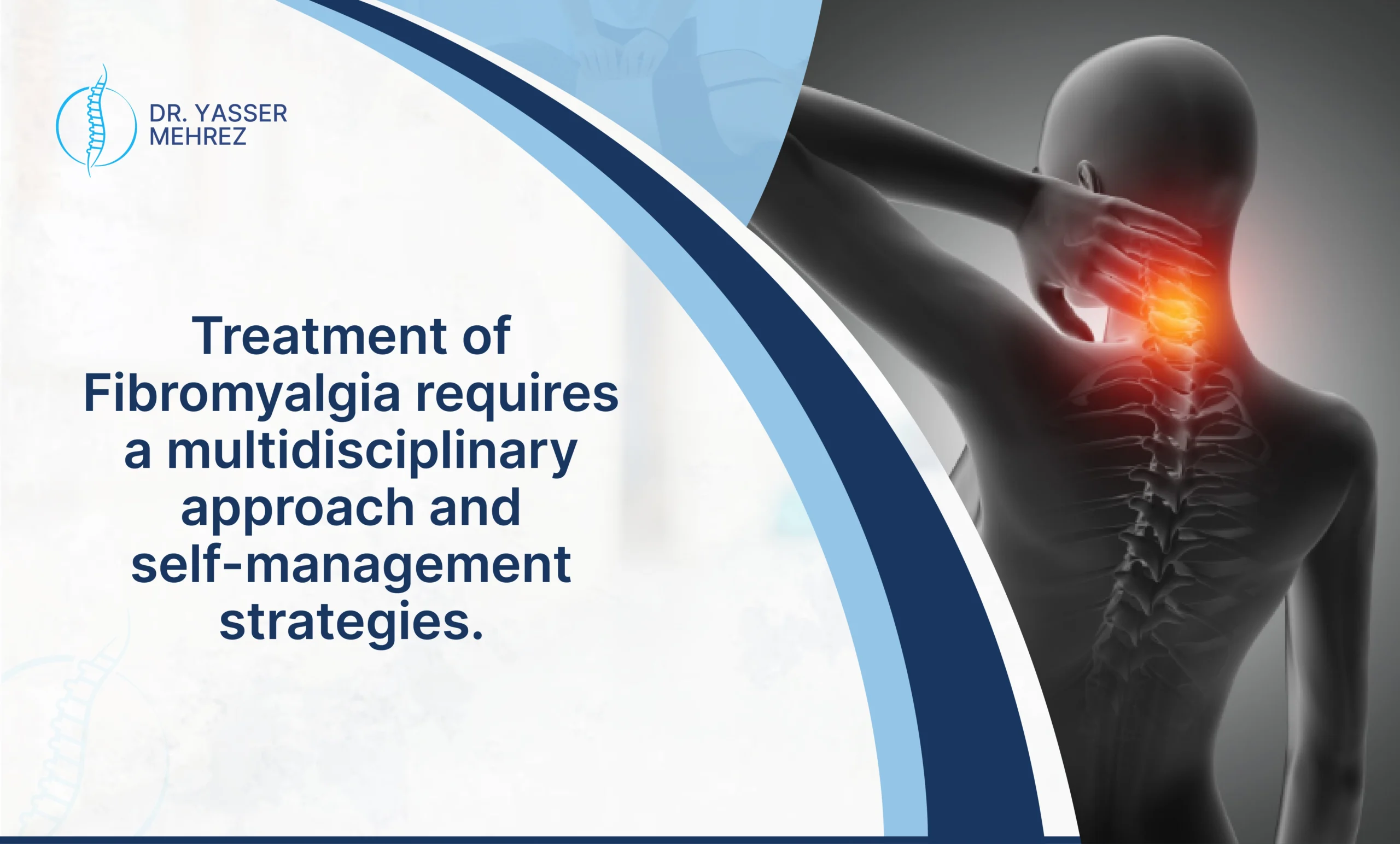 DR. YASSER
MEHREZ

Treatment of Fibromyalgia requires a multidisciplinary approach and self-management strategies.